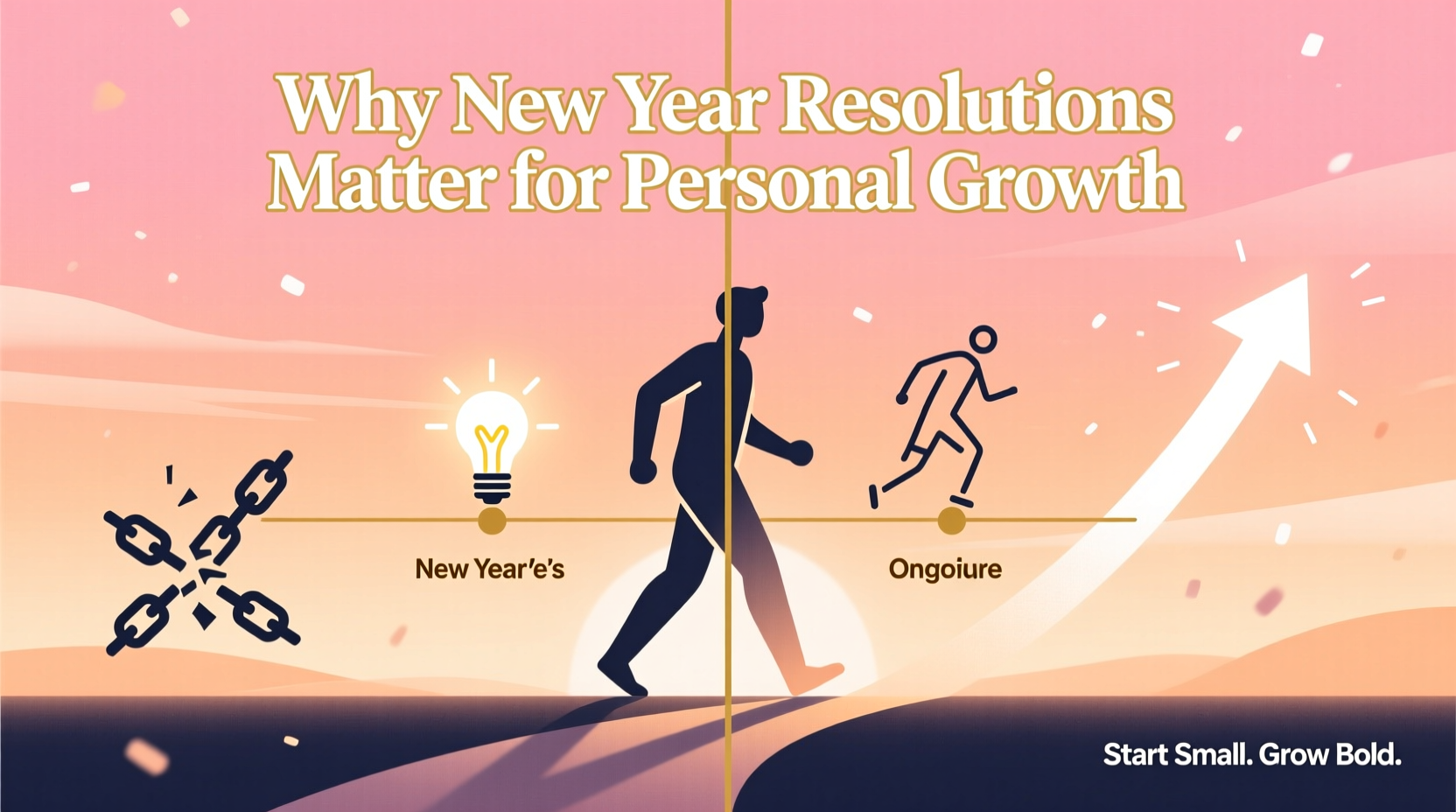 Why New Year Resolutions Matter for Personal Growth

New Year'e's

Ongoiure

Start Small. Grow Bold.